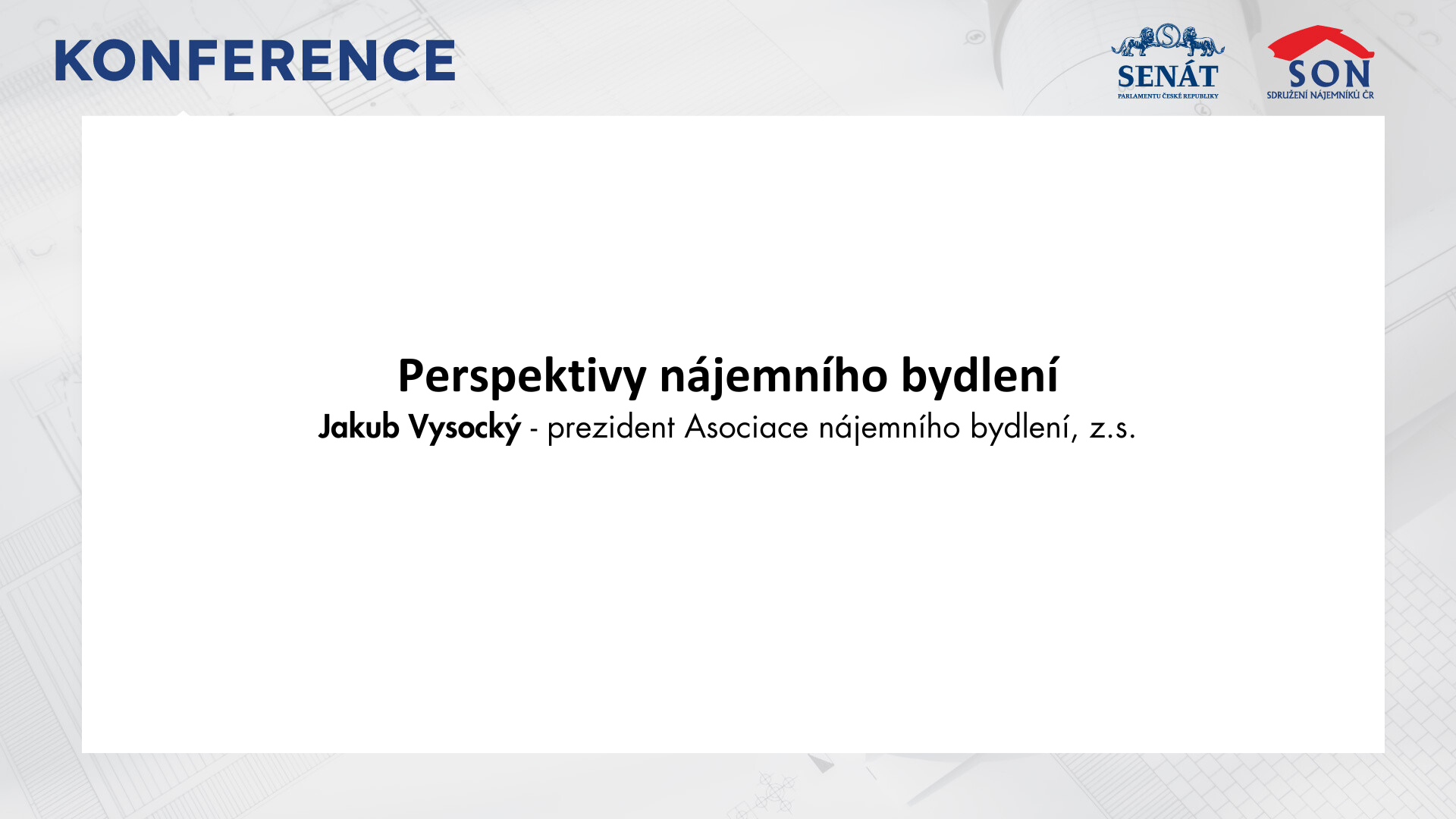 KONFERENCE

SENÁT
PARLAMENTU ČESKÉ REPUBLIKY

SON
SDRUŽENÍ NÁJEMNÍKŮ ČR

Perspektivy nájemního bydlení
Jakub Vysocký - prezident Asociace nájemního bydlení, z.s.